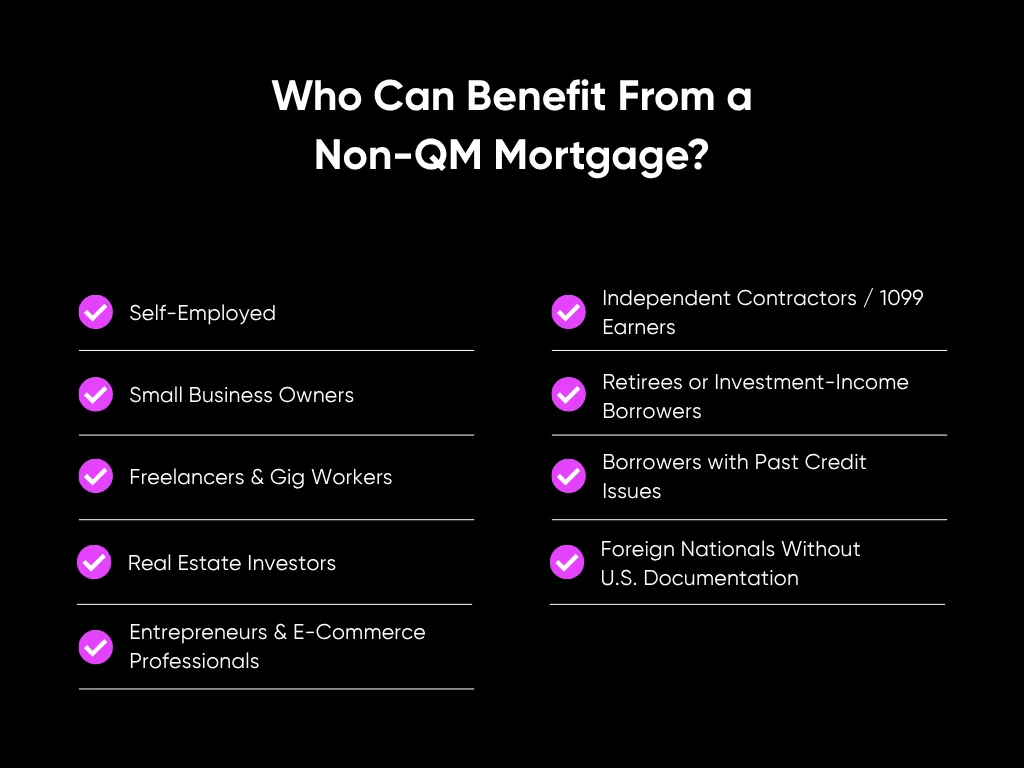 Who Can Benefit From a Non-QM Mortgage?

Self-Employed

Small Business Owners

Freelancers & Gig Workers

Real Estate Investors

Entrepreneurs & E-Commerce Professionals

Independent Contractors / 1099 Earners

Retirees or Investment-Income Borrowers

Borrowers with Past Credit Issues

Foreign Nationals Without U.S. Documentation